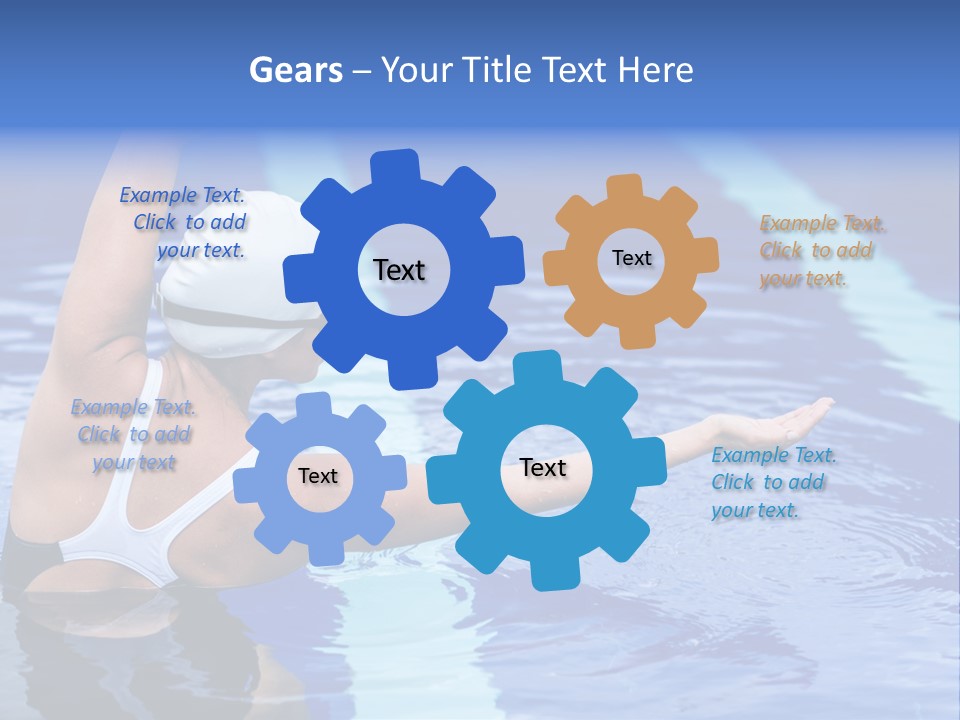 Gears – Your Title Text Here

Example Text. Click to add your text.

Text

Text

Example Text. Click to add your text.

Example Text. Click to add your text

Text

Text

Example Text. Click to add your text.